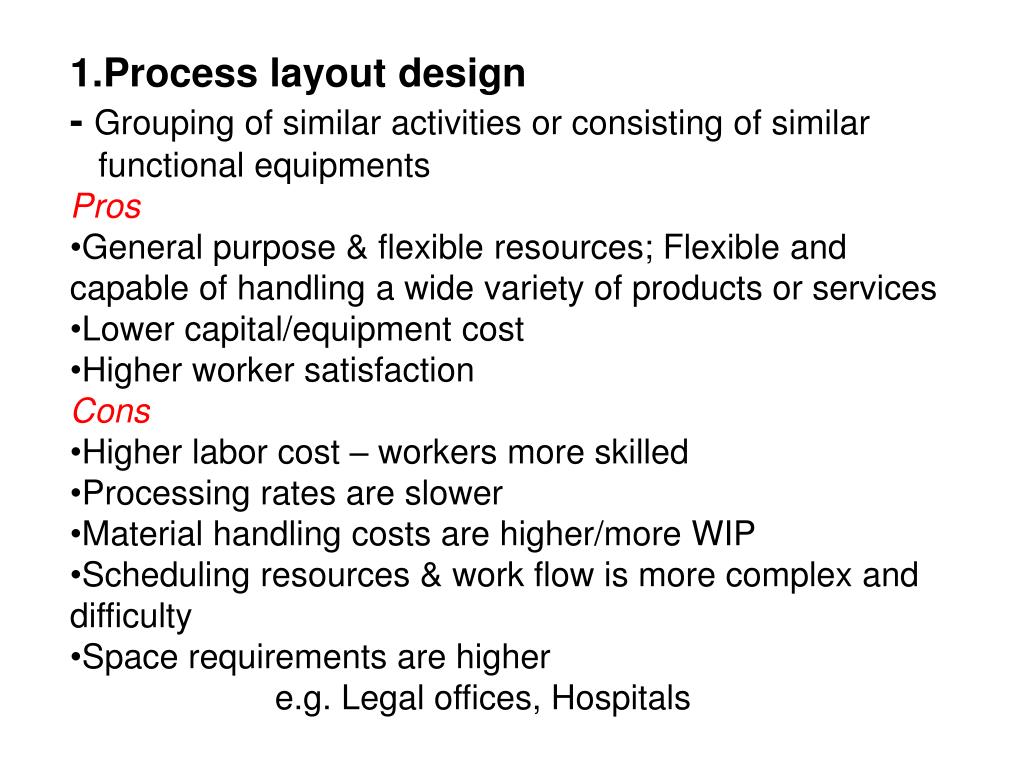 1.Process layout design
- Grouping of similar activities or consisting of similar functional equipments
Pros
•General purpose & flexible resources; Flexible and capable of handling a wide variety of products or services
•Lower capital/equipment cost
•Higher worker satisfaction
Cons
•Higher labor cost – workers more skilled
•Processing rates are slower
•Material handling costs are higher/more WIP
•Scheduling resources & work flow is more complex and difficulty
•Space requirements are higher
e.g. Legal offices, Hospitals